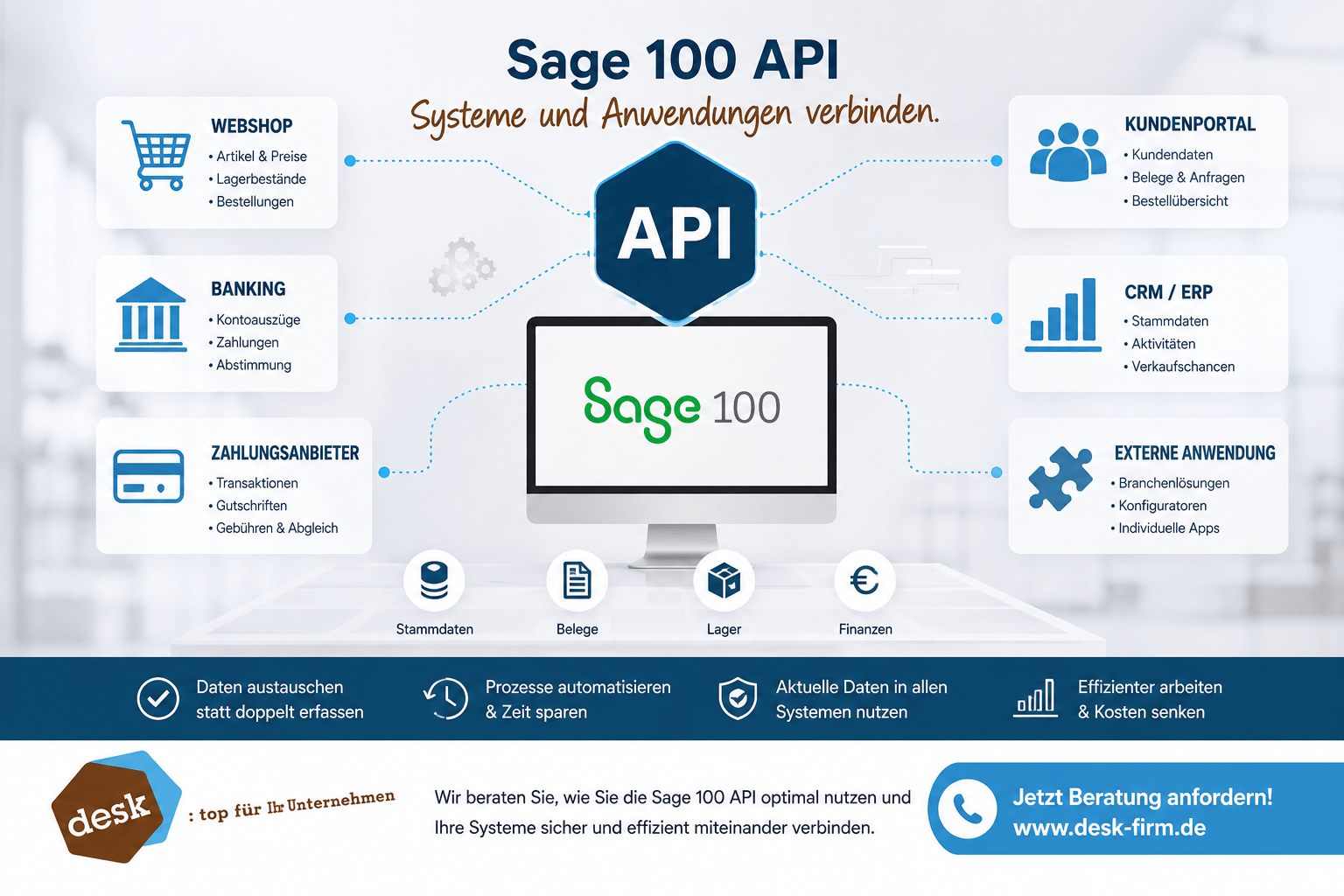 Sage 100 API
Systeme und Anwendungen verbinden.

WEBSHOP
• Artikel & Preise
• Lagerbestände
• Bestellungen

BANKING
• Kontoauszüge
• Zahlungen
• Abstimmung

ZAHLUNGSANBIETER
• Transaktionen
• Gutschriften
• Gebühren & Abgleich

API

Sage 100

KUNDENPORTAL
• Kundendaten
• Belege & Anfragen
• Bestellübersicht

CRM / ERP
• Stammdaten
• Aktivitäten
• Verkaufschancen

EXTERNE ANWENDUNG
• Branchenlösungen
• Konfiguratoren
• Individuelle Apps

Stammdaten
Belege
Lager
Finanzen

Daten austauschen statt doppelt erfassen

Prozesse automatisieren & Zeit sparen

Aktuelle Daten in allen Systemen nutzen

Effizienter arbeiten & Kosten senken

desk
: top für Ihr Unternehmen

Wir beraten Sie, wie Sie die Sage 100 API optimal nutzen und Ihre Systeme sicher und effizient miteinander verbinden.

Jetzt Beratung anfordern!
www.desk-firm.de